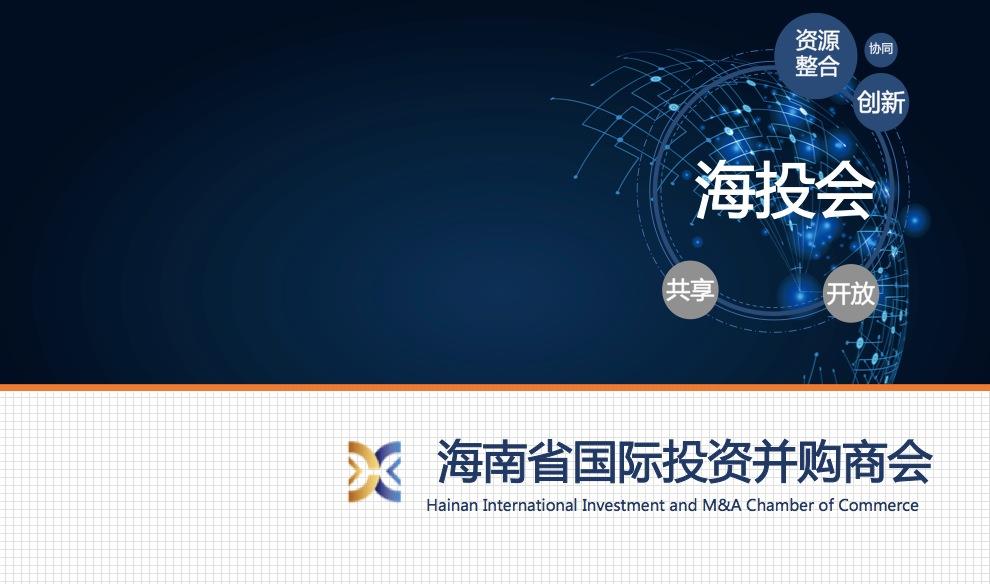 资源整合

协同

创新

海投会

共享

开放

海南省国际投资并购商会

Hainan International Investment and M&A Chamber of Commerce